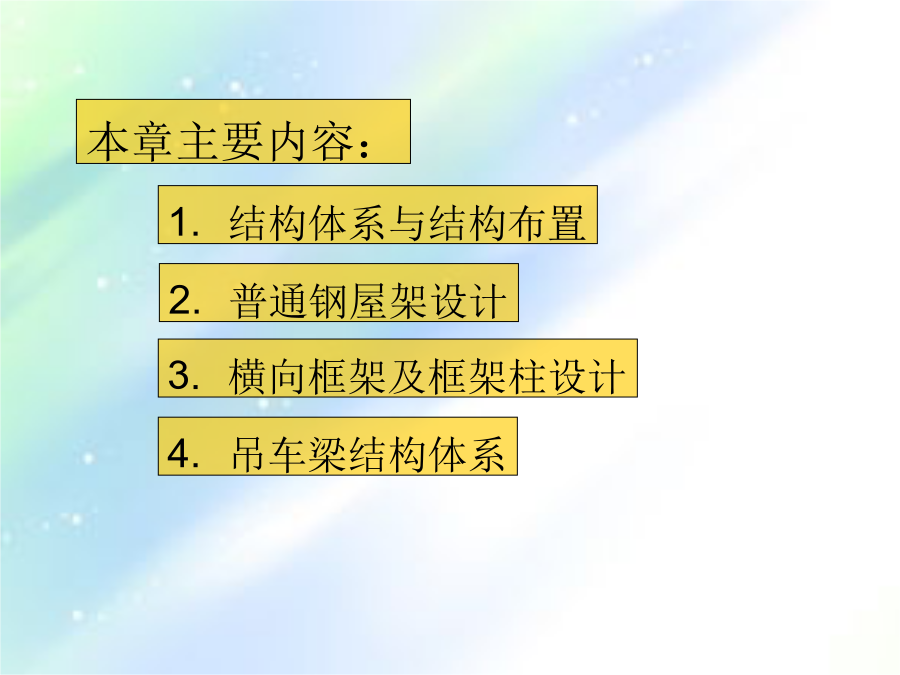 本章主要内容：

1. 结构体系与结构布置

2. 普通钢屋架设计

3. 横向框架及框架柱设计

4. 吊车梁结构体系